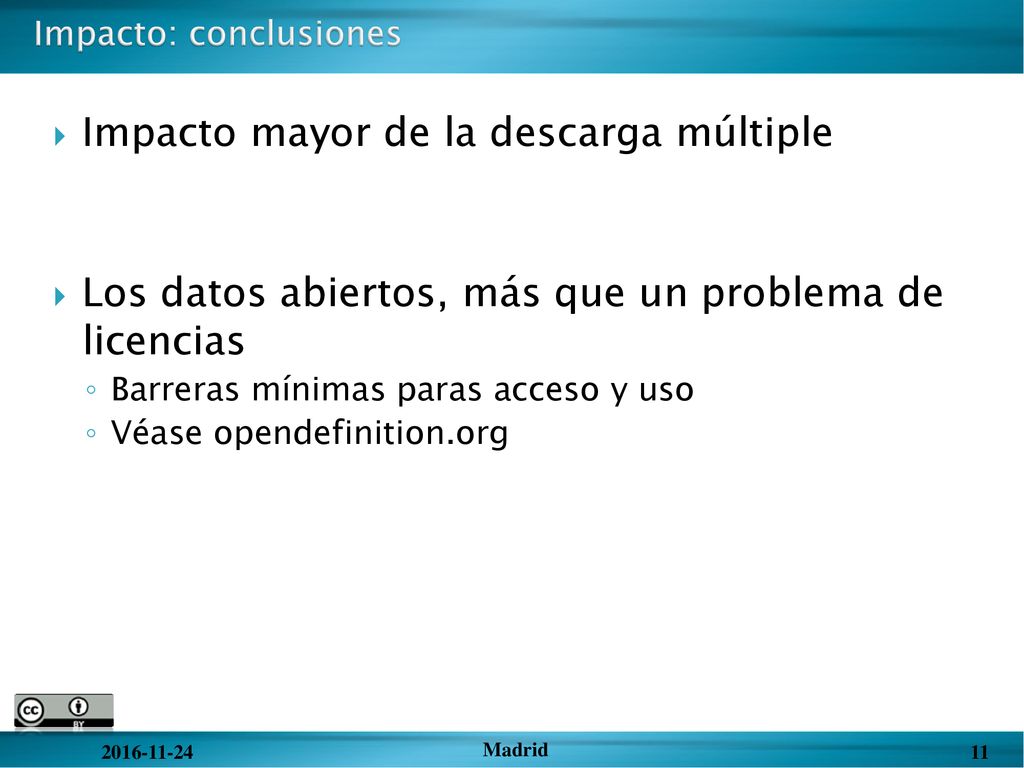 Impacto: conclusiones

Impacto mayor de la descarga múltiple

Los datos abiertos, más que un problema de licencias

◦ Barreras mínimas paras acceso y uso
◦ Véase opendefinition.org

cc BY

2016-11-24 Madrid 11